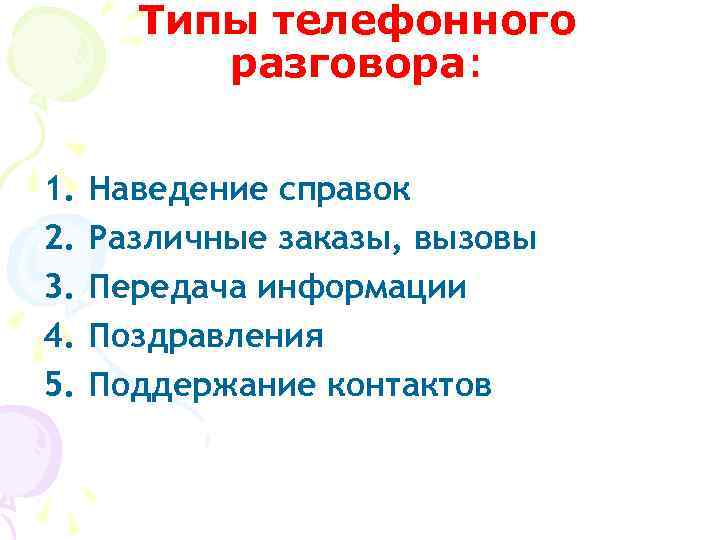 Типы телефонного разговора:

1. Наведение справок
2. Различные заказы, вызовы
3. Передача информации
4. Поздравления
5. Поддержание контактов